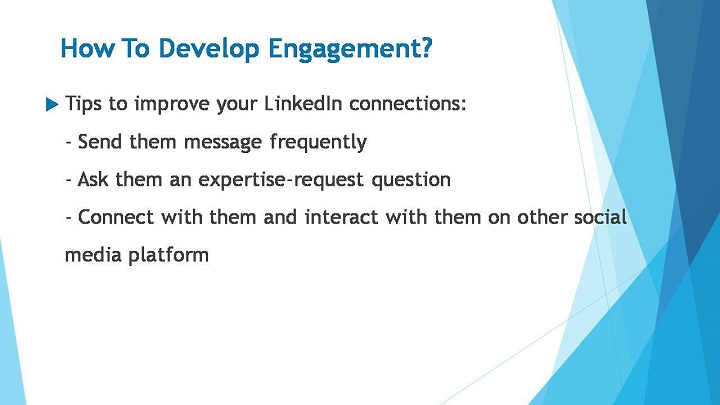 How To Develop Engagement?

Tips to improve your LinkedIn connections:

- Send them message frequently

- Ask them an expertise-request question

- Connect with them and interact with them on other social media platform